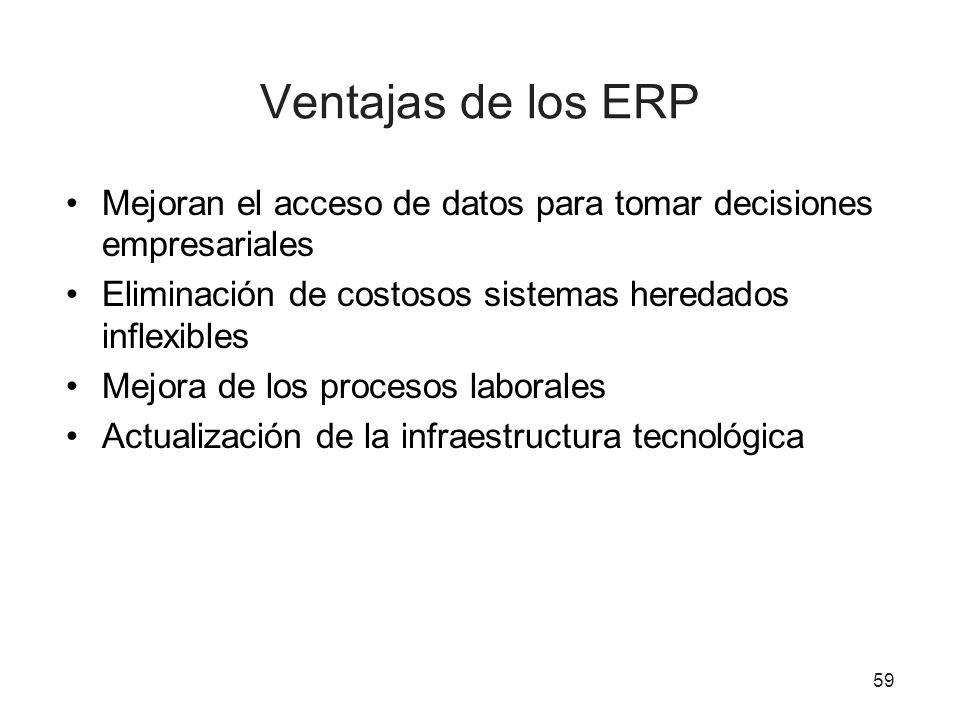 Ventajas de los ERP

• Mejoran el acceso de datos para tomar decisiones empresariales
• Eliminación de costosos sistemas heredados inflexibles
• Mejora de los procesos laborales
• Actualización de la infraestructura tecnológica

59